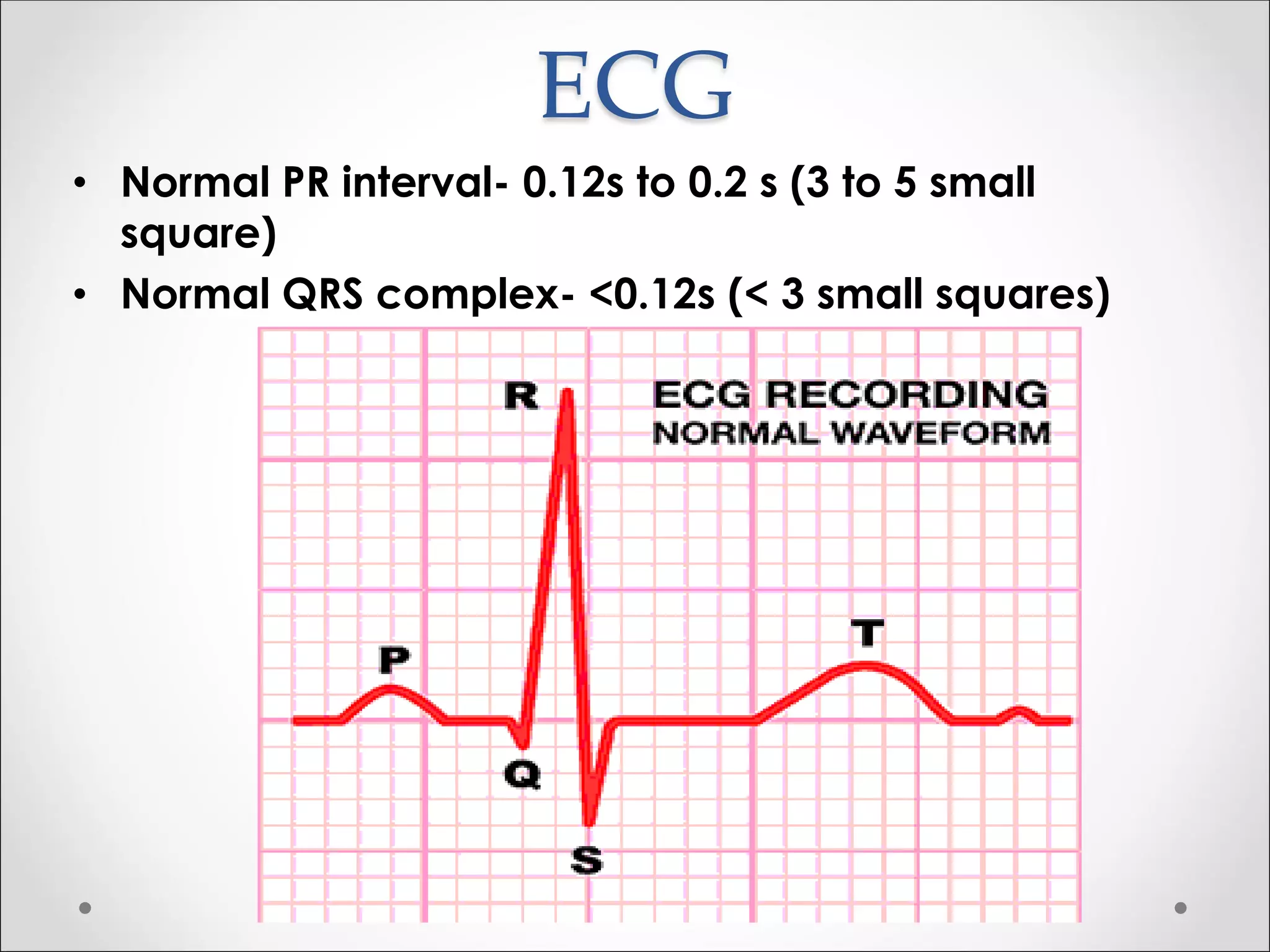 ECG

• Normal PR interval- 0.12s to 0.2 s (3 to 5 small square)
• Normal QRS complex- <0.12s (< 3 small squares)

R
ECG RECORDING
NORMAL WAVEFORM
P
T
Q
S